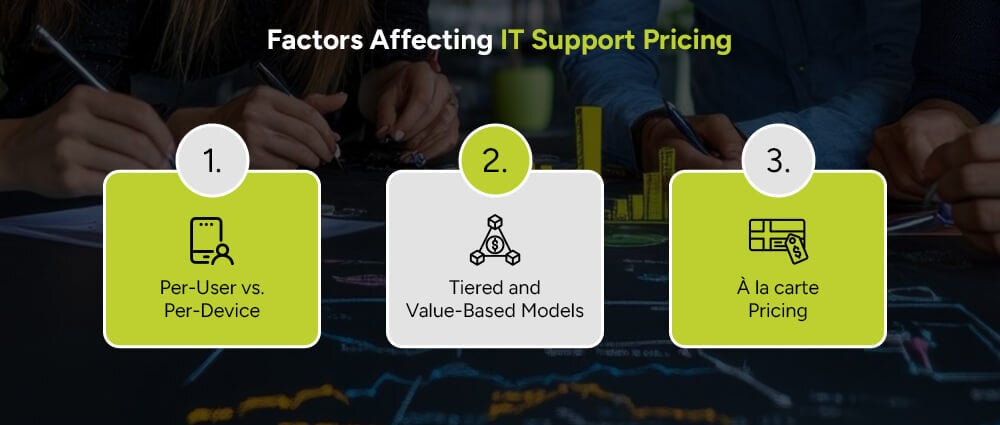 Factors Affecting IT Support Pricing

1.

Per-User vs. Per-Device

2.

Tiered and Value-Based Models

3.

À la carte Pricing